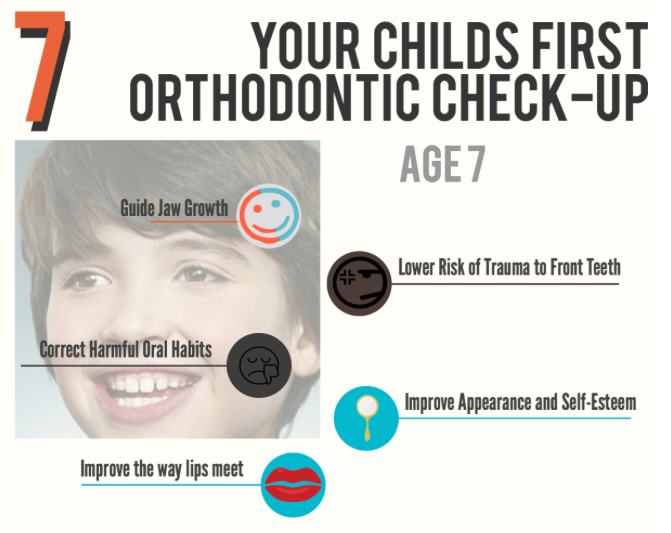 7

YOUR CHILDS FIRST ORTHODONTIC CHECK-UP

AGE 7

Guide Jaw Growth

Lower Risk of Trauma to Front Teeth

Correct Harmful Oral Habits

Improve Appearance and Self-Esteem

Improve the way lips meet